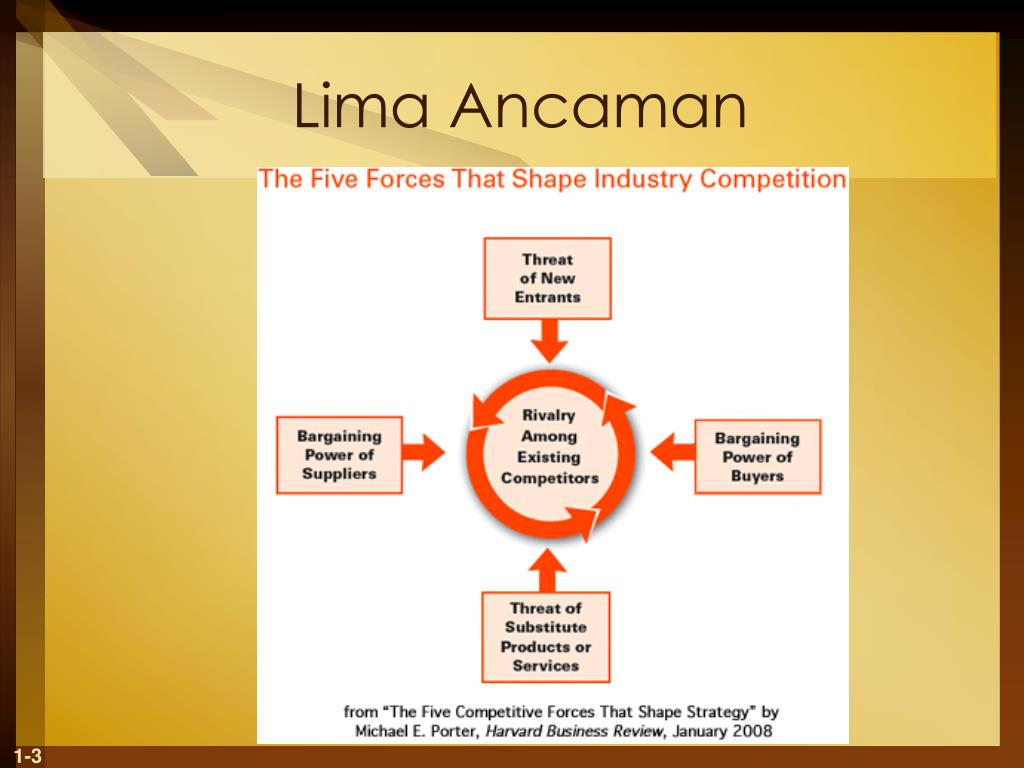 Lima Ancaman

The Five Forces That Shape Industry Competition

Threat of New Entrants

Bargaining Power of Suppliers

Rivalry Among Existing Competitors

Bargaining Power of Buyers

Threat of Substitute Products or Services

from "The Five Competitive Forces That Shape Strategy" by Michael E. Porter, Harvard Business Review, January 2008

1-3